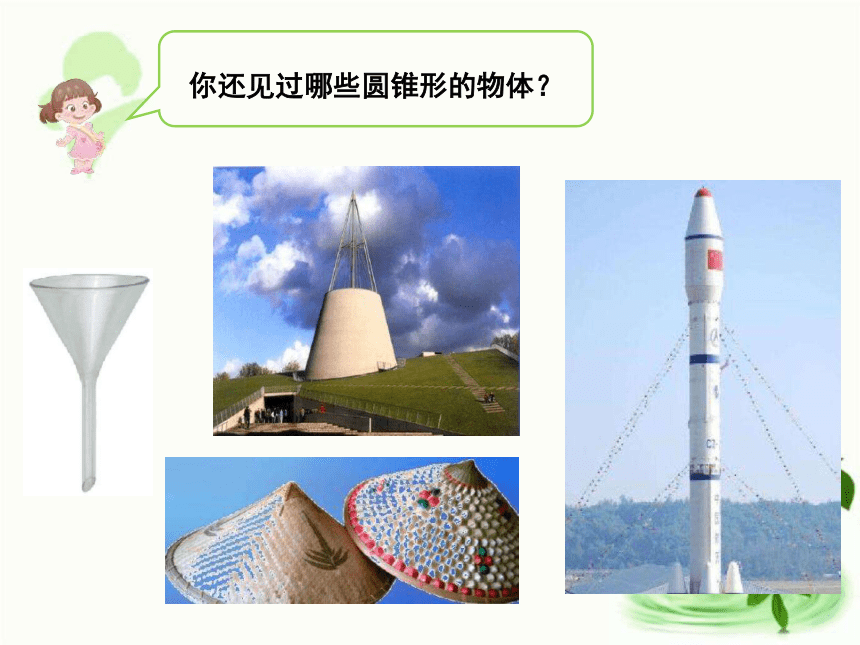 你还见过哪些圆锥形的物体？